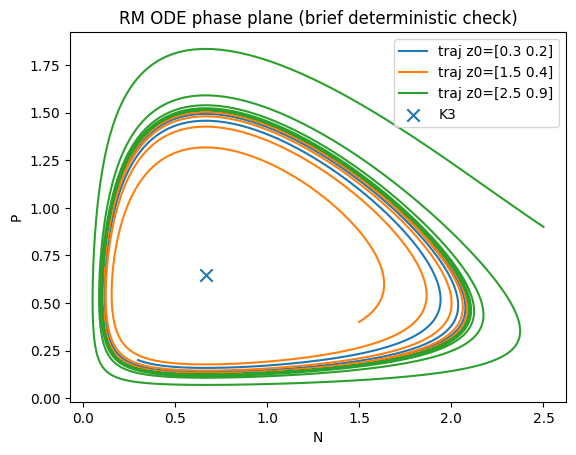 RM ODE phase plane (brief deterministic check)

traj z0=[0.3 0.2]
traj z0=[1.5 0.4]
traj z0=[2.5 0.9]
K3

P
1.75
1.50
1.25
1.00
0.75
0.50
0.25
0.00

0.0
0.5
1.0
1.5
2.0
2.5
N